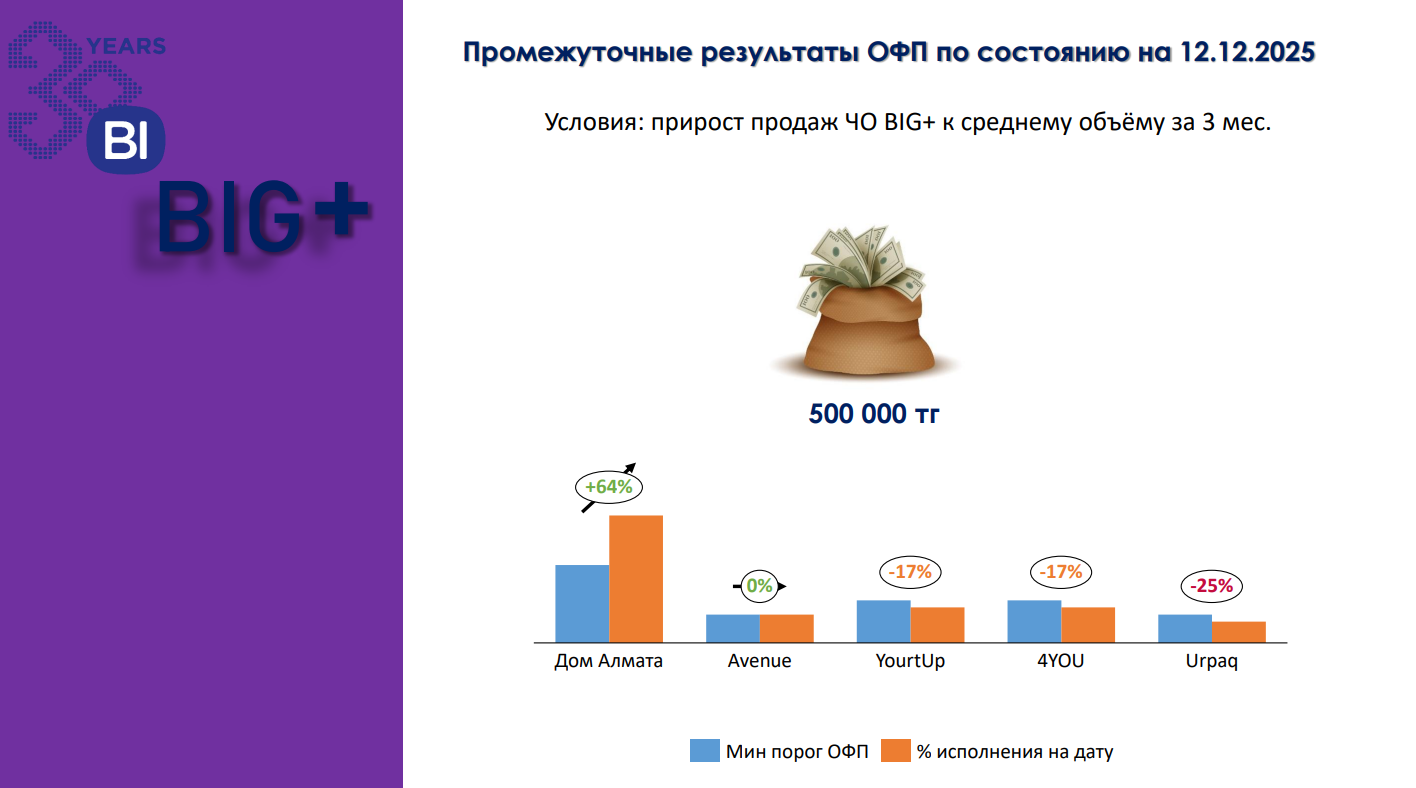 30 YEARS
BI
BIG+

Промежуточные результаты ОФП по состоянию на 12.12.2025

Условия: прирост продаж ЧО BIG+ к среднему объёму за 3 мес.

500 000 тг

+64%
0%
-17%
-17%
-25%

Дом Алмата
Avenue
YourtUp
4YOU
Urpaq

Мин порог ОФП
% исполнения на дату